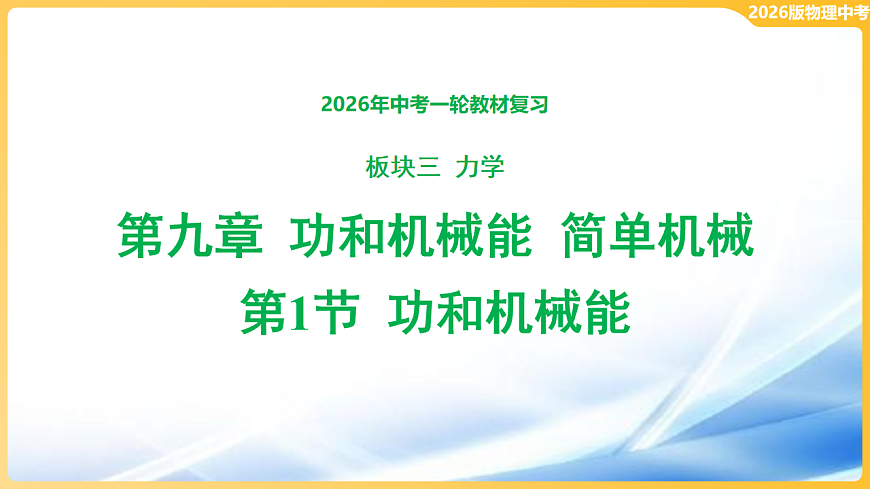 2026版物理中考

2026年中考一轮教材复习

板块三 力学

第九章 功和机械能 简单机械

第1节 功和机械能